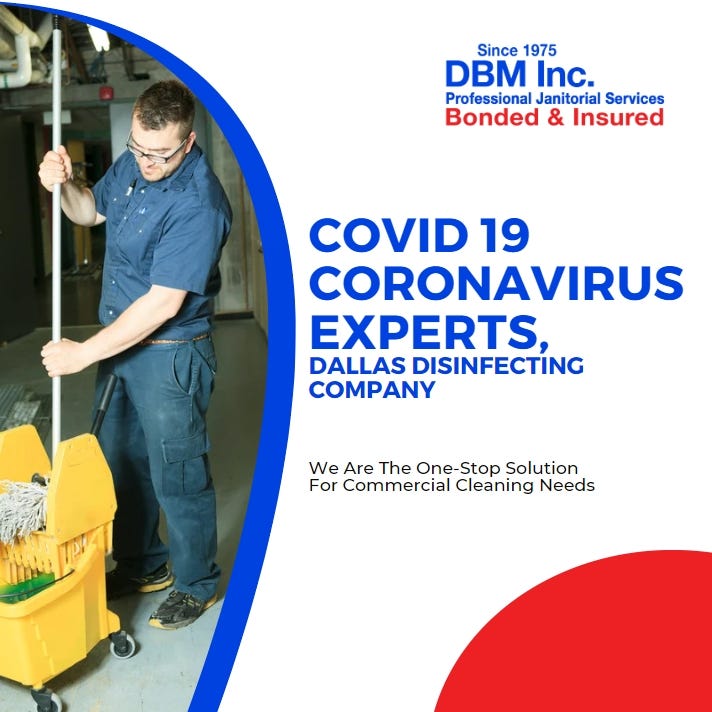 Since 1975
DBM Inc.
Professional Janitorial Services
Bonded & Insured

COVID 19 CORONAVIRUS EXPERTS,
DALLAS DISINFECTING COMPANY

We Are The One-Stop Solution For Commercial Cleaning Needs